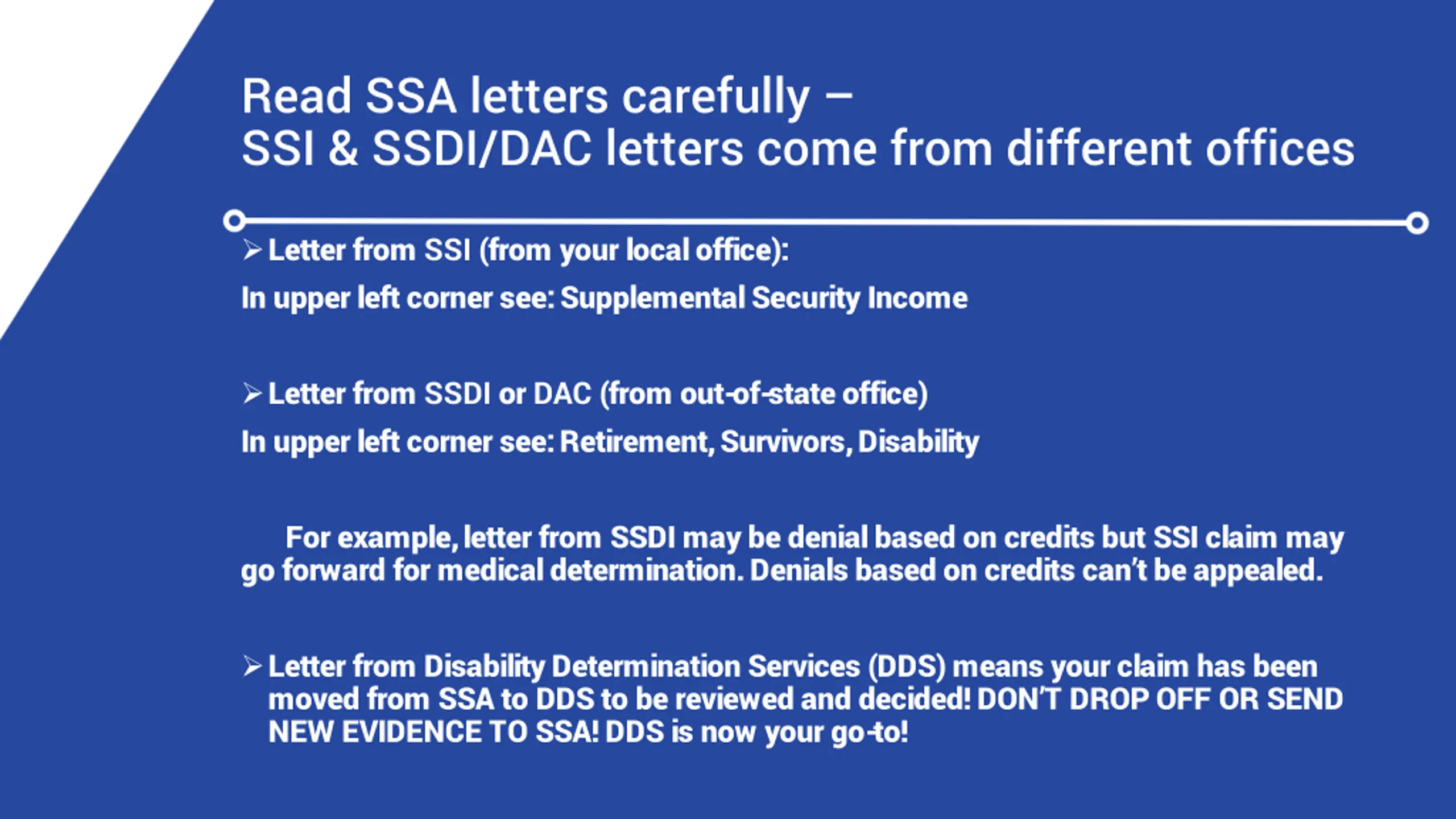 Read SSA letters carefully –
SSI & SSDI/DAC letters come from different offices

➢ Letter from SSI (from your local office):
In upper left corner see: Supplemental Security Income

➢ Letter from SSDI or DAC (from out-of-state office)
In upper left corner see: Retirement, Survivors, Disability

For example, letter from SSDI may be denial based on credits but SSI claim may go forward for medical determination. Denials based on credits can't be appealed.

➢ Letter from Disability Determination Services (DDS) means your claim has been moved from SSA to DDS to be reviewed and decided! DON'T DROP OFF OR SEND NEW EVIDENCE TO SSA! DDS is now your go-to!